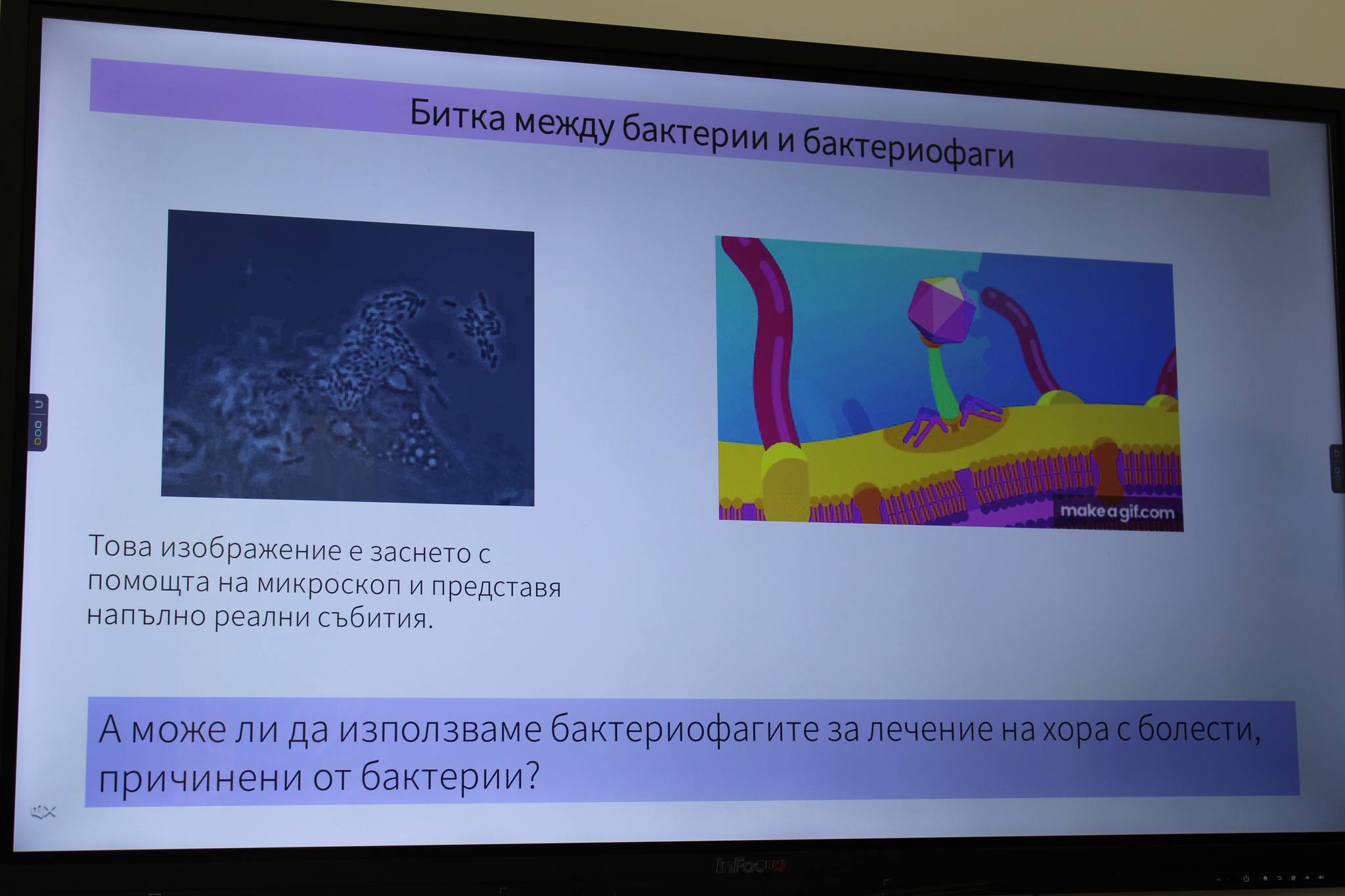 Битка между бактерии и бактериофаги

makeagif.com

Това изображение е заснето с помощта на микроскоп и представя напълно реални събития.

А може ли да използваме бактериофагите за лечение на хора с болести, причинени от бактерии?

InFocus